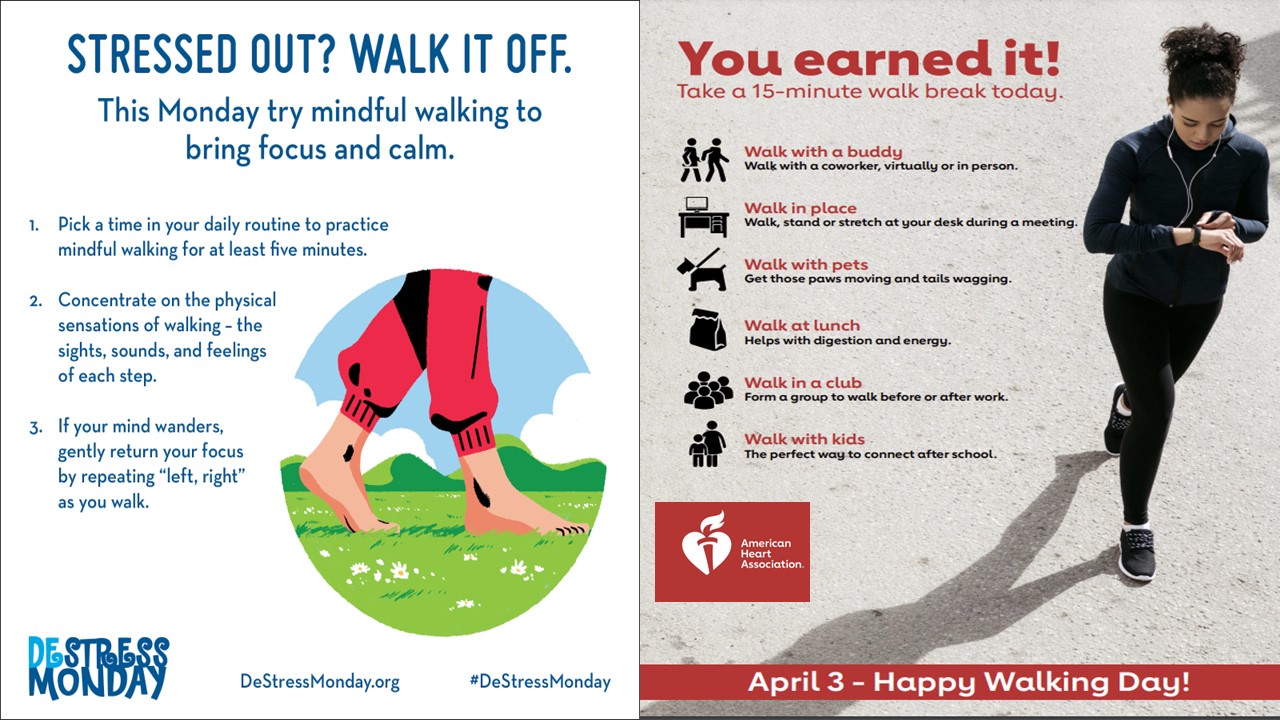 STRESSED OUT? WALK IT OFF.

This Monday try mindful walking to bring focus and calm.

1. Pick a time in your daily routine to practice mindful walking for at least five minutes.

2. Concentrate on the physical sensations of walking – the sights, sounds, and feelings of each step.

3. If your mind wanders, gently return your focus by repeating "left, right" as you walk.

DESTRESS MONDAY

DeStressMonday.org

#DeStressMonday

You earned it!

Take a 15-minute walk break today.

Walk with a buddy
Walk with a coworker, virtually or in person.

Walk in place
Walk, stand or stretch at your desk during a meeting.

Walk with pets
Get those paws moving and tails wagging.

Walk at lunch
Helps with digestion and energy.

Walk in a club
Form a group to walk before or after work.

Walk with kids
The perfect way to connect after school.

American Heart Association.

April 3 – Happy Walking Day!